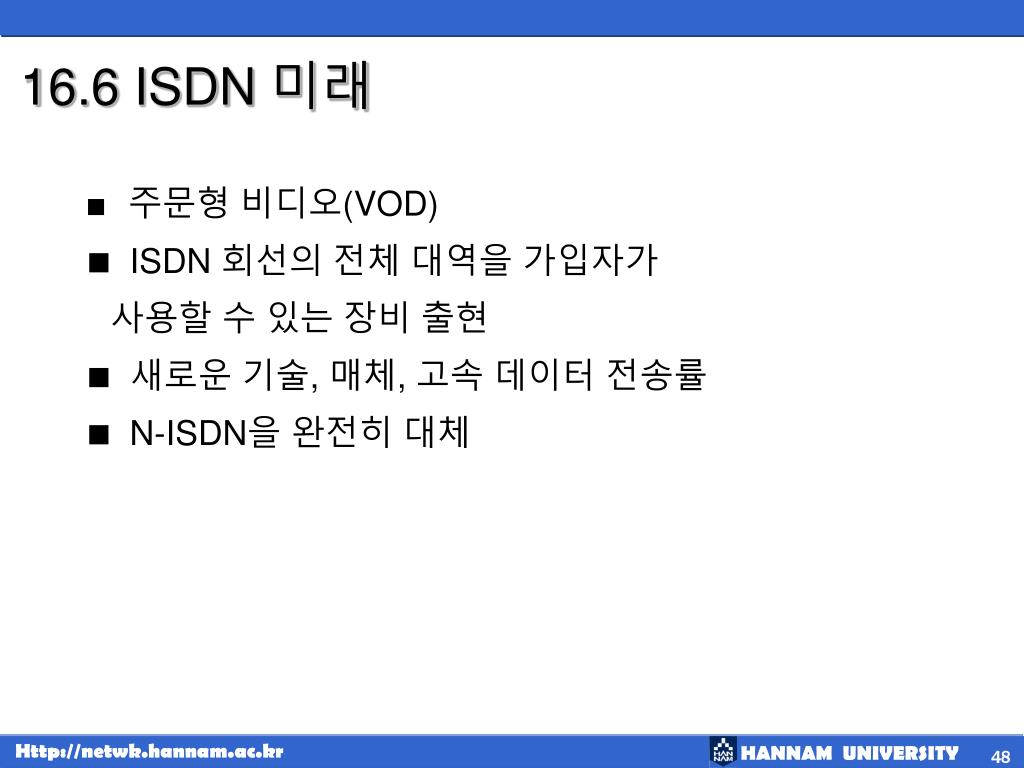 16.6 ISDN 미래

■ 주문형 비디오(VOD)

■ ISDN 회선의 전체 대역을 가입자가 사용할 수 있는 장비 출현

■ 새로운 기술, 매체, 고속 데이터 전송률

■ N-ISDN을 완전히 대체

Http://netwk.hannam.ac.kr

HAN NAM HANNAM UNIVERSITY 48